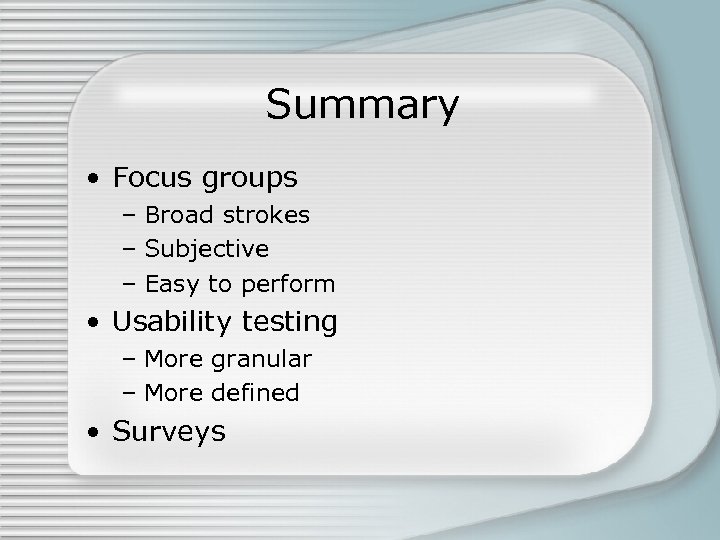 Summary

• Focus groups
– Broad strokes
– Subjective
– Easy to perform
• Usability testing
– More granular
– More defined
• Surveys